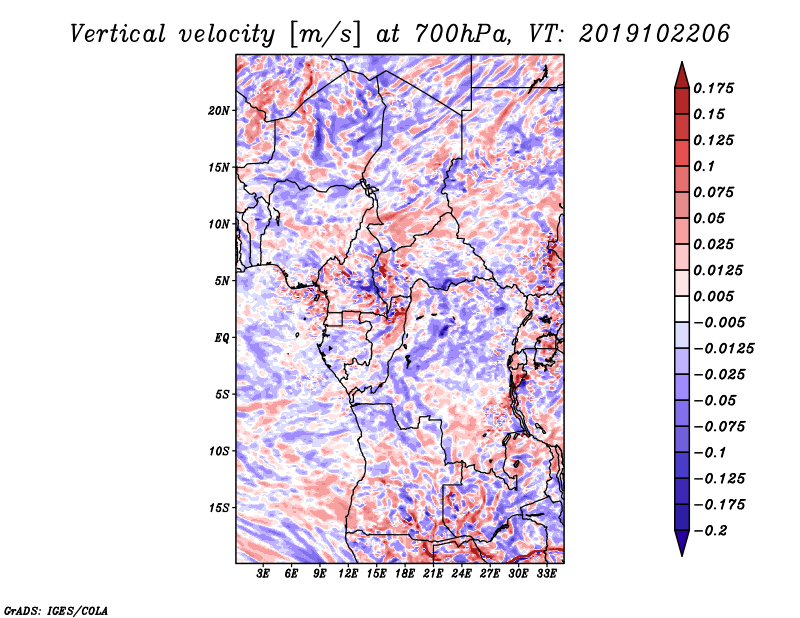 Vertical velocity [m/s] at 700hPa, VT: 2019102206

20N
15N
10N
5N
EQ
5S
10S
15S

3E 6E 9E 12E 15E 18E 21E 24E 27E 30E 33E

0.175
0.15
0.125
0.1
0.075
0.05
0.025
0.0125
0.005
−0.005
−0.0125
−0.025
−0.05
−0.075
−0.1
−0.125
−0.175
−0.2

GrADS: IGES/COLA